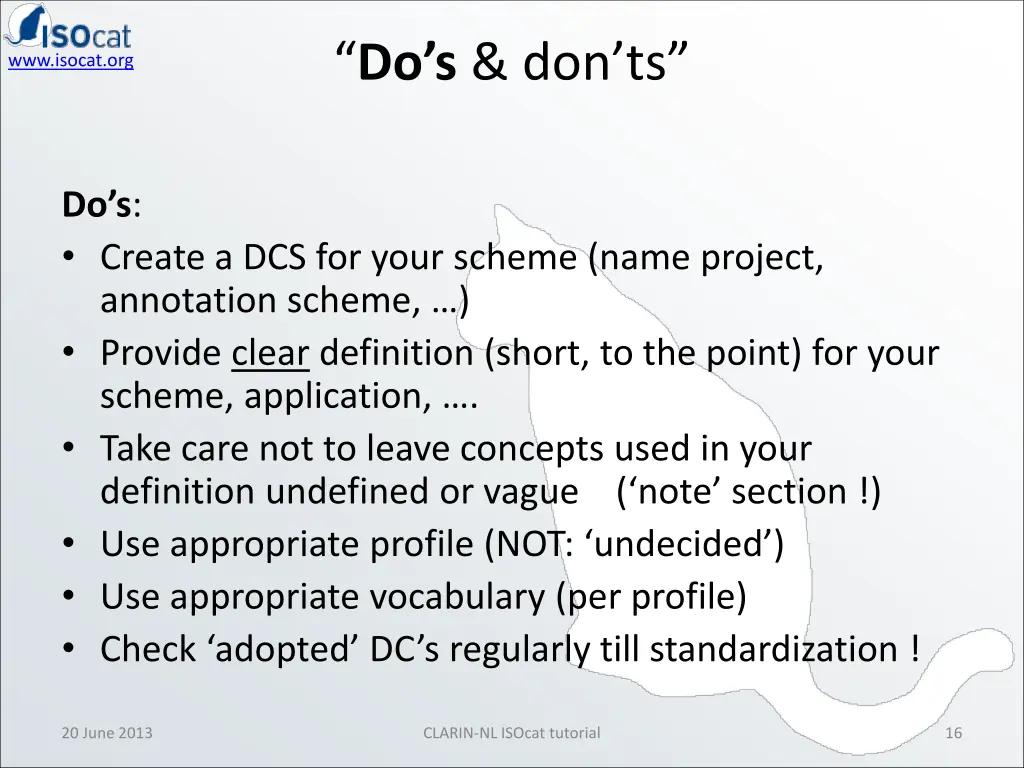 ISOcat
www.isocat.org

“Do’s & don’ts”

Do’s:
• Create a DCS for your scheme (name project, annotation scheme, …)
• Provide clear definition (short, to the point) for your scheme, application, ….
• Take care not to leave concepts used in your definition undefined or vague (‘note’ section !)
• Use appropriate profile (NOT: ‘undecided’)
• Use appropriate vocabulary (per profile)
• Check ‘adopted’ DC’s regularly till standardization !

20 June 2013
CLARIN-NL ISOcat tutorial
16